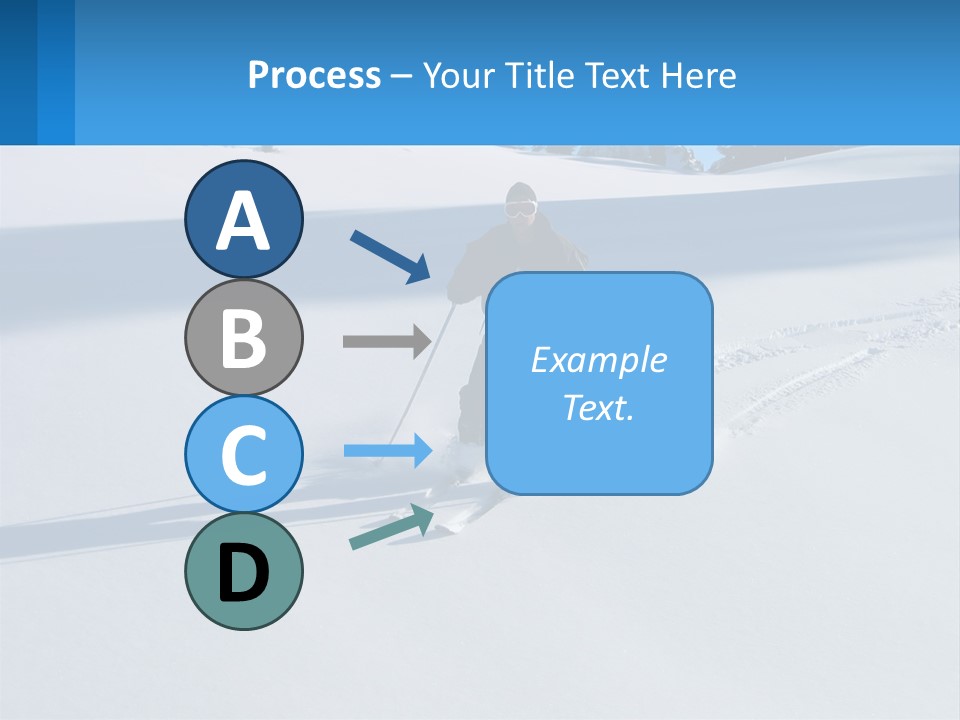 Process – Your Title Text Here

A

B

C

D

Example Text.